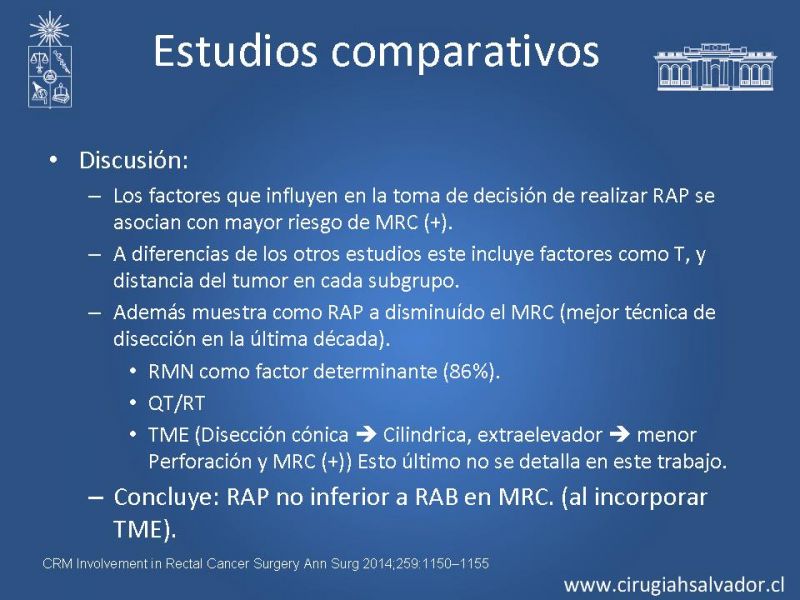 Estudios comparativos

• Discusión:
– Los factores que influyen en la toma de decisión de realizar RAP se asocian con mayor riesgo de MRC (+).
– A diferencias de los otros estudios este incluye factores como T, y distancia del tumor en cada subgrupo.
– Además muestra como RAP a disminuído el MRC (mejor técnica de disección en la última década).
• RMN como factor determinante (86%).
• QT/RT
• TME (Disección cónica ➔ Cilindrica, extraelevador ➔ menor Perforación y MRC (+)) Esto último no se detalla en este trabajo.
– Concluye: RAP no inferior a RAB en MRC. (al incorporar TME).

CRM Involvement in Rectal Cancer Surgery Ann Surg 2014;259:1150–1155

www.cirugiahsalvador.cl